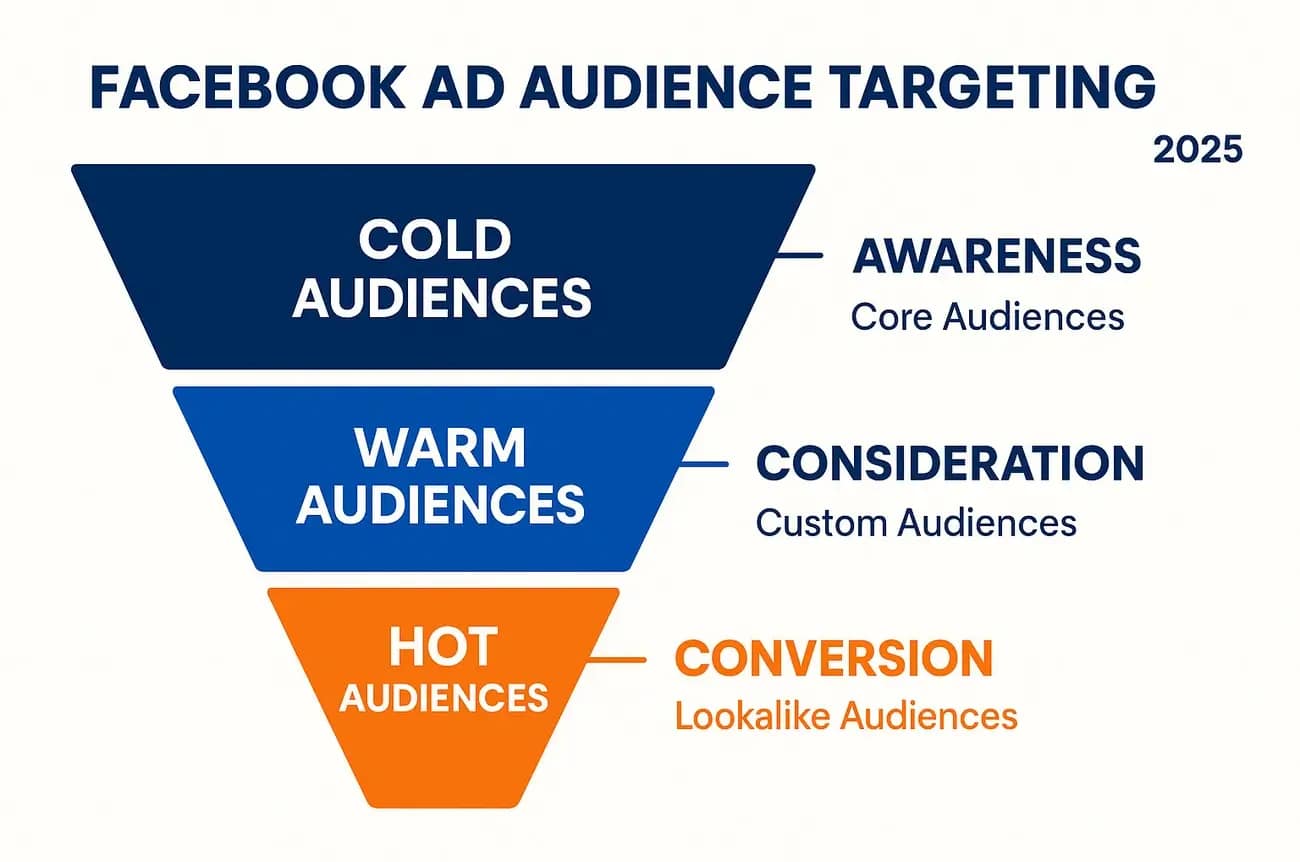 FACEBOOK AD AUDIENCE TARGETING
2025

COLD AUDIENCES

AWARENESS
Core Audiences

WARM AUDIENCES

CONSIDERATION
Custom Audiences

HOT AUDIENCES

CONVERSION
Lookalike Audiences